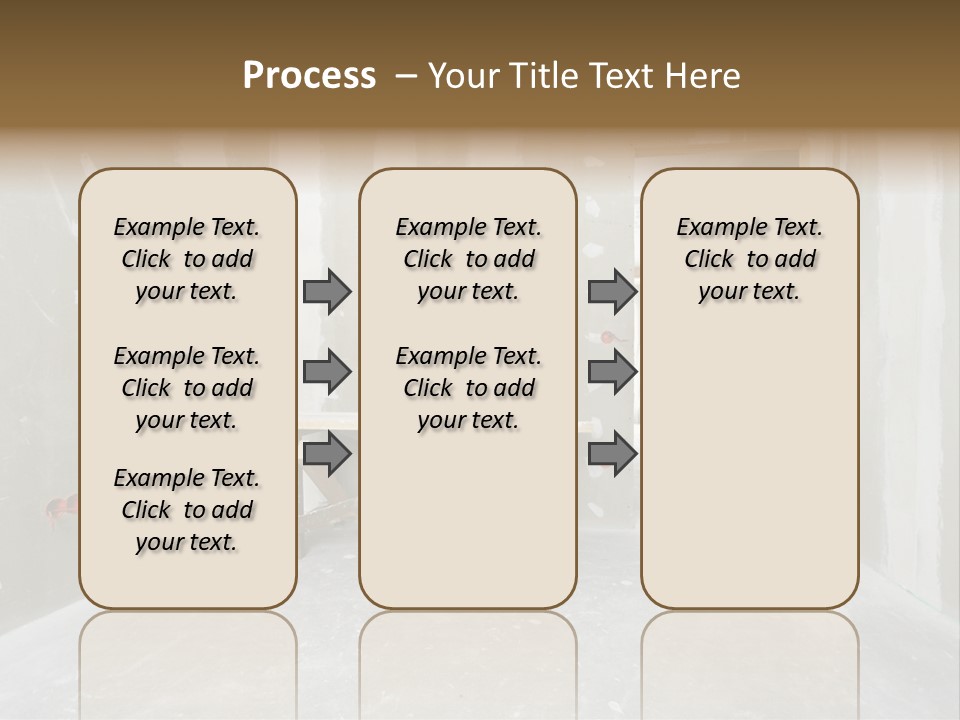 Process – Your Title Text Here

Example Text. Click to add your text.

Example Text. Click to add your text.

Example Text. Click to add your text.

Example Text. Click to add your text.

Example Text. Click to add your text.

Example Text. Click to add your text.